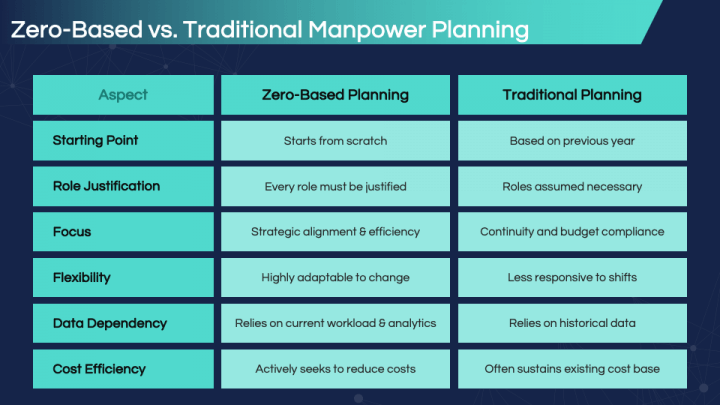 Zero-Based vs. Traditional Manpower Planning

| Aspect | Zero-Based Planning | Traditional Planning |
|---|---|---|
| Starting Point | Starts from scratch | Based on previous year |
| Role Justification | Every role must be justified | Roles assumed necessary |
| Focus | Strategic alignment & efficiency | Continuity and budget compliance |
| Flexibility | Highly adaptable to change | Less responsive to shifts |
| Data Dependency | Relies on current workload & analytics | Relies on historical data |
| Cost Efficiency | Actively seeks to reduce costs | Often sustains existing cost base |